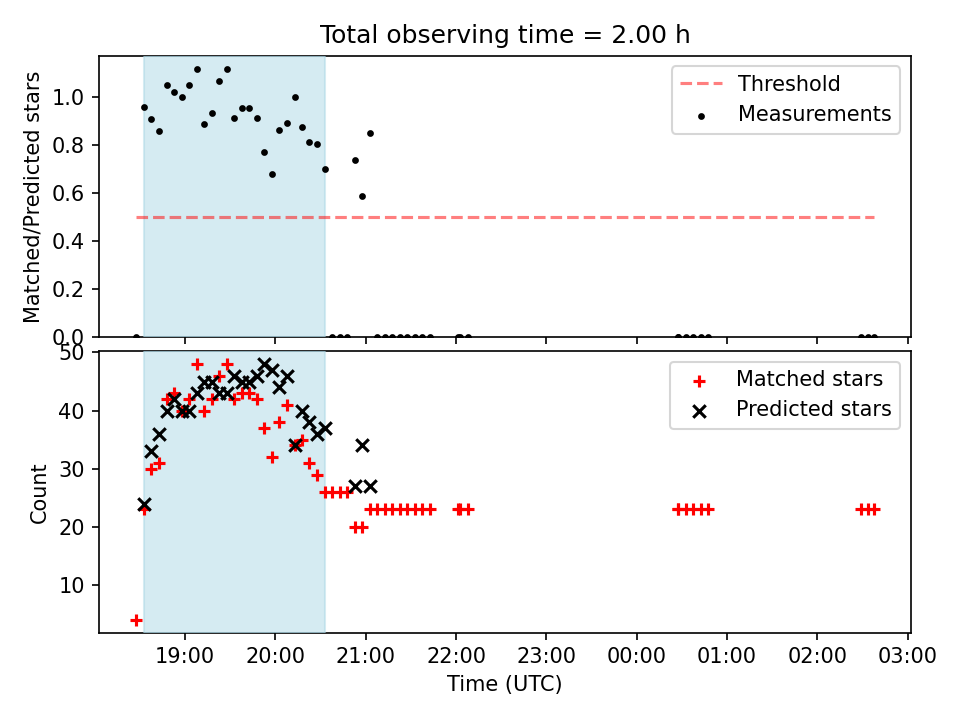 Total observing time = 2.00 h

Matched/Predicted stars

1.0
0.8
0.6
0.4
0.2
0.0

Threshold
Measurements

Count

50
40
30
20
10

Matched stars
Predicted stars

19:00
20:00
21:00
22:00
23:00
00:00
01:00
02:00
03:00

Time (UTC)